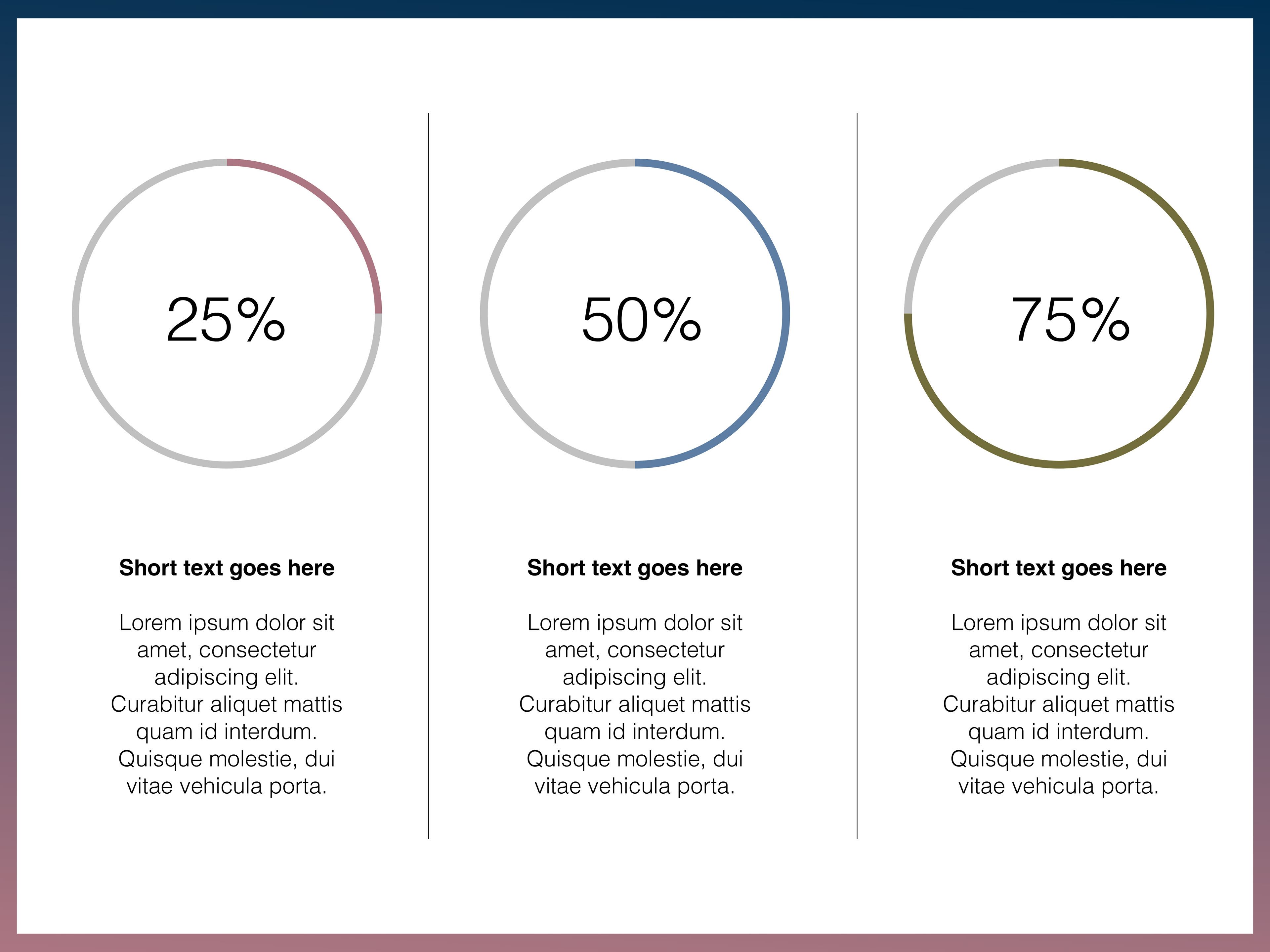 25%

Short text goes here

Lorem ipsum dolor sit amet, consectetur adipiscing elit. Curabitur aliquet mattis quam id interdum. Quisque molestie, dui vitae vehicula porta.

50%

Short text goes here

Lorem ipsum dolor sit amet, consectetur adipiscing elit. Curabitur aliquet mattis quam id interdum. Quisque molestie, dui vitae vehicula porta.

75%

Short text goes here

Lorem ipsum dolor sit amet, consectetur adipiscing elit. Curabitur aliquet mattis quam id interdum. Quisque molestie, dui vitae vehicula porta.